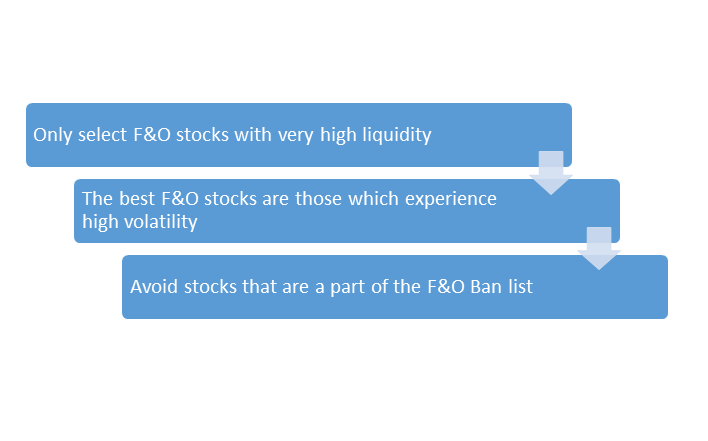 Only select F&O stocks with very high liquidity

The best F&O stocks are those which experience high volatility

Avoid stocks that are a part of the F&O Ban list